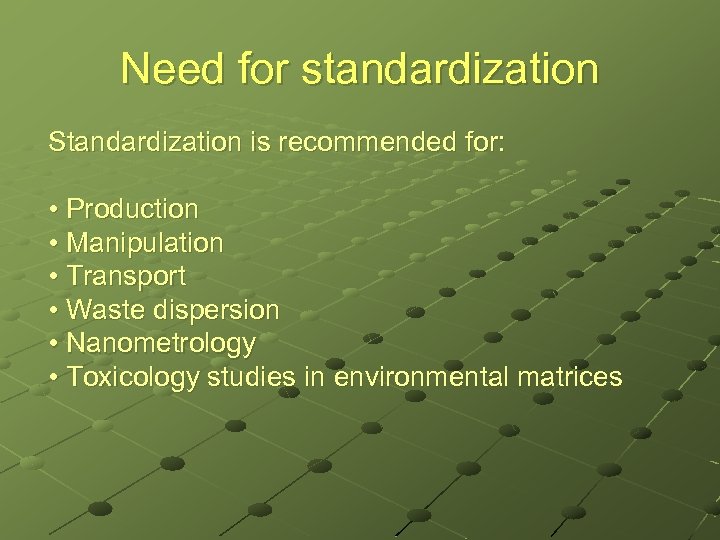 Need for standardization

Standardization is recommended for:

• Production
• Manipulation
• Transport
• Waste dispersion
• Nanometrology
• Toxicology studies in environmental matrices